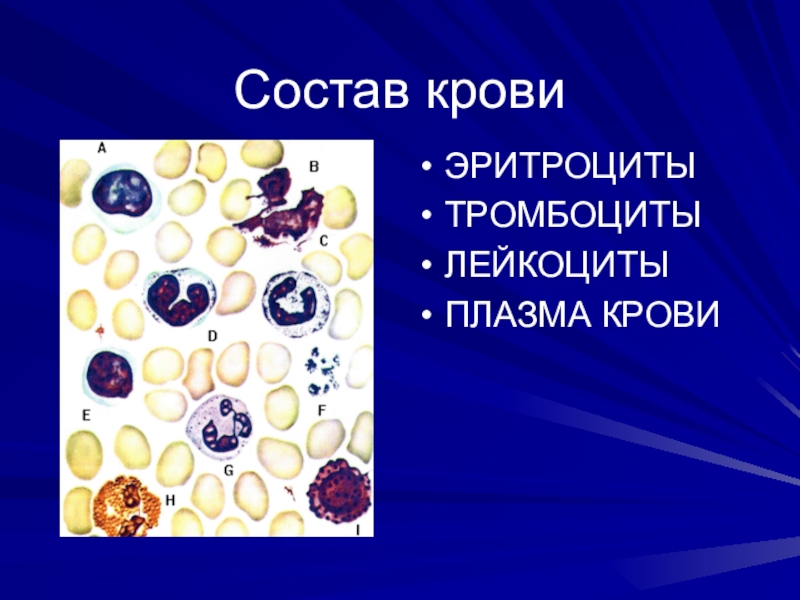 Состав крови

A
B
C
D
E
F
G
H
I

• ЭРИТРОЦИТЫ
• ТРОМБОЦИТЫ
• ЛЕЙКОЦИТЫ
• ПЛАЗМА КРОВИ